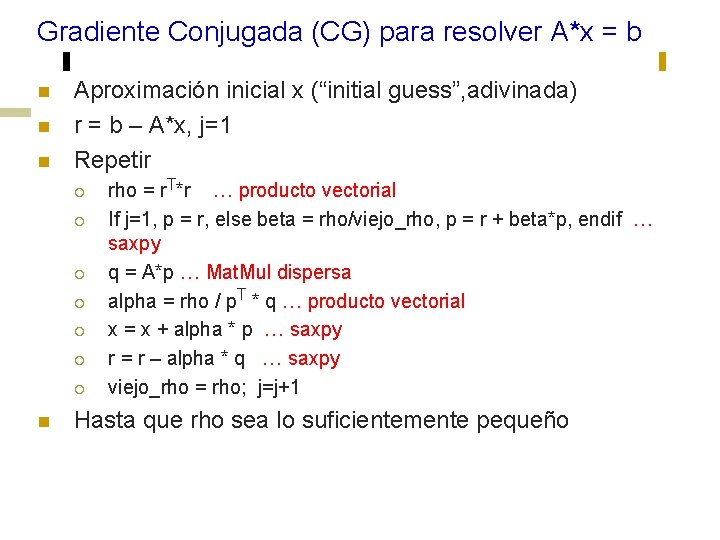 Gradiente Conjugada (CG) para resolver A*x = b

Aproximación inicial x (“initial guess”,adivinada)
r = b – A*x, j=1
Repetir
rho = $r^T$*r … producto vectorial
If j=1, p = r, else beta = rho/viejo_rho, p = r + beta*p, endif … saxpy
q = A*p … MatMul dispersa
alpha = rho / $p^T$ * q … producto vectorial
x = x + alpha * p … saxpy
r = r – alpha * q … saxpy
viejo_rho = rho; j=j+1
Hasta que rho sea lo suficientemente pequeño